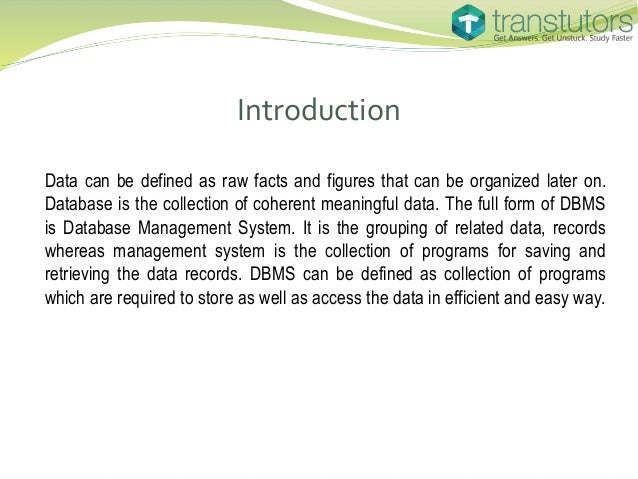 transtutors
Get Answers. Get Unstuck. Study Faster

Introduction

Data can be defined as raw facts and figures that can be organized later on. Database is the collection of coherent meaningful data. The full form of DBMS is Database Management System. It is the grouping of related data, records whereas management system is the collection of programs for saving and retrieving the data records. DBMS can be defined as collection of programs which are required to store as well as access the data in efficient and easy way.